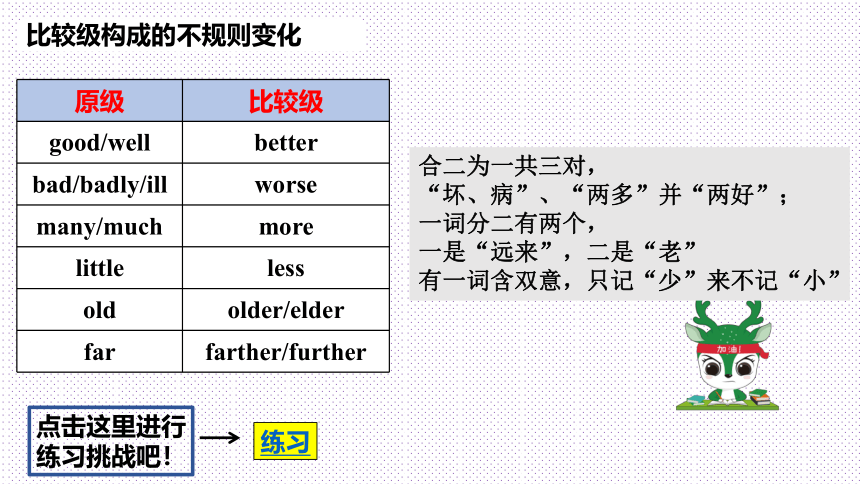 比较级构成的不规则变化

| 原级 | 比较级 |
|---|---|
| good/well | better |
| bad/badly/ill | worse |
| many/much | more |
| little | less |
| old | older/elder |
| far | farther/further |

合二为一共三对，
“坏、病”、“两多”并“两好”；
一词分二有两个，
一是“远来”，二是“老”
有一词含双意，只记“少”来不记“小”

加油!

点击这里进行练习挑战吧!

练习